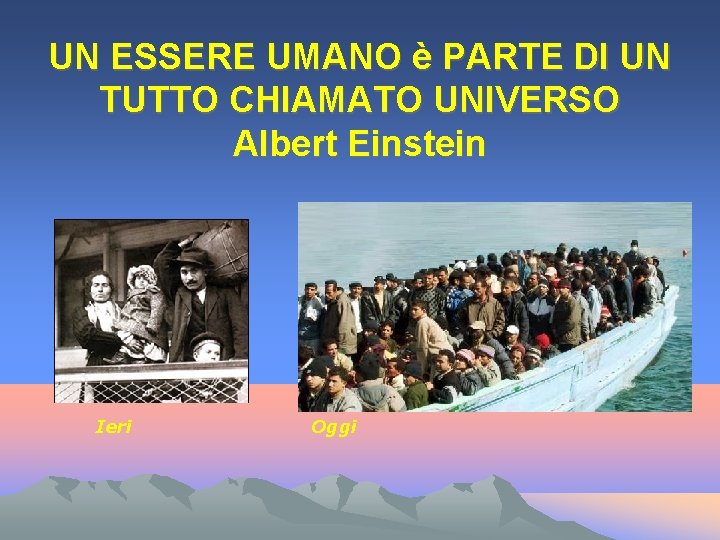 UN ESSERE UMANO è PARTE DI UN TUTTO CHIAMATO UNIVERSO
Albert Einstein

Ieri

Oggi